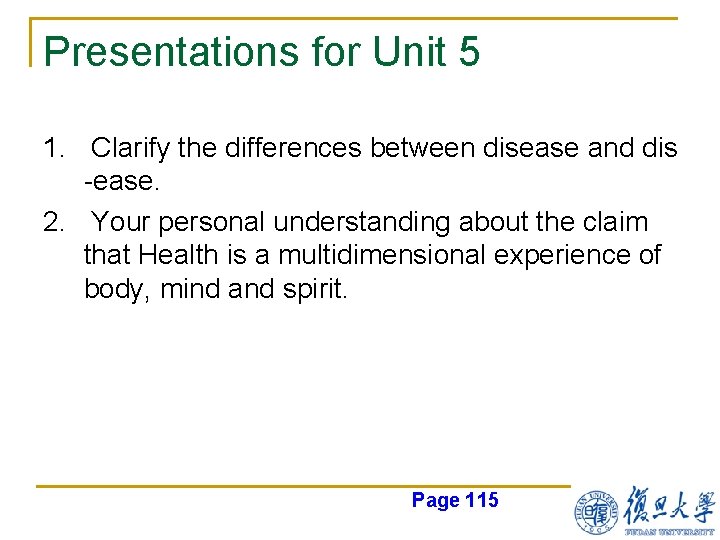 Presentations for Unit 5

1. Clarify the differences between disease and dis-ease.

2. Your personal understanding about the claim that Health is a multidimensional experience of body, mind and spirit.

Page 115

復旦大學
FUDAN UNIVERSITY